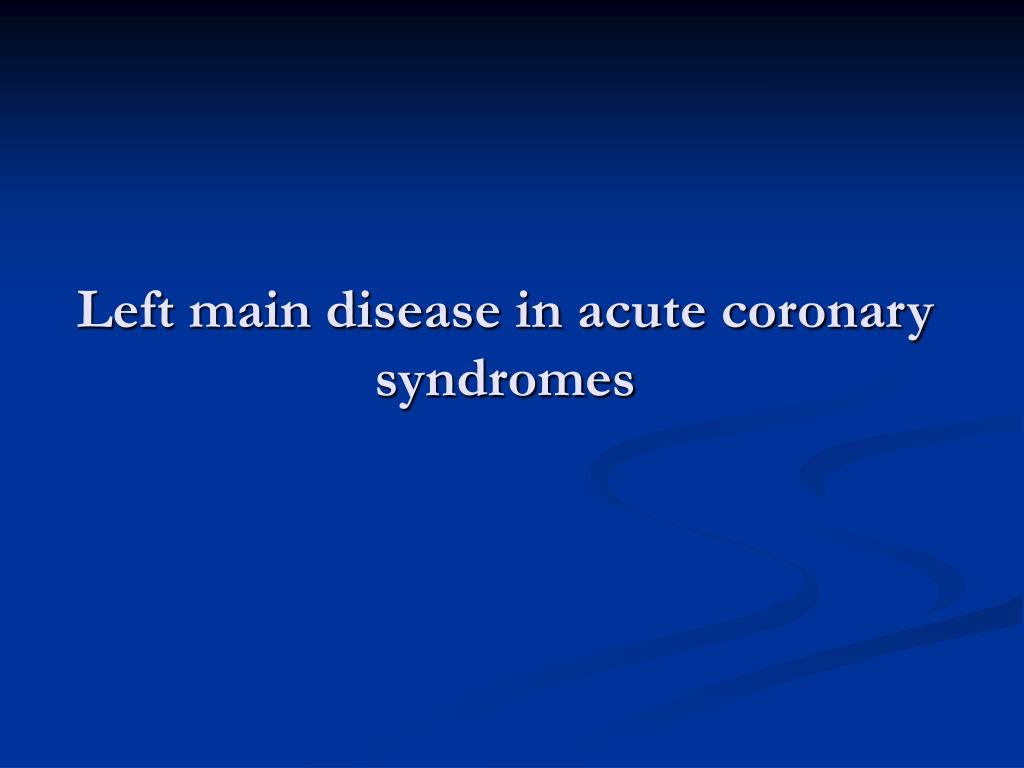 Left main disease in acute coronary syndromes